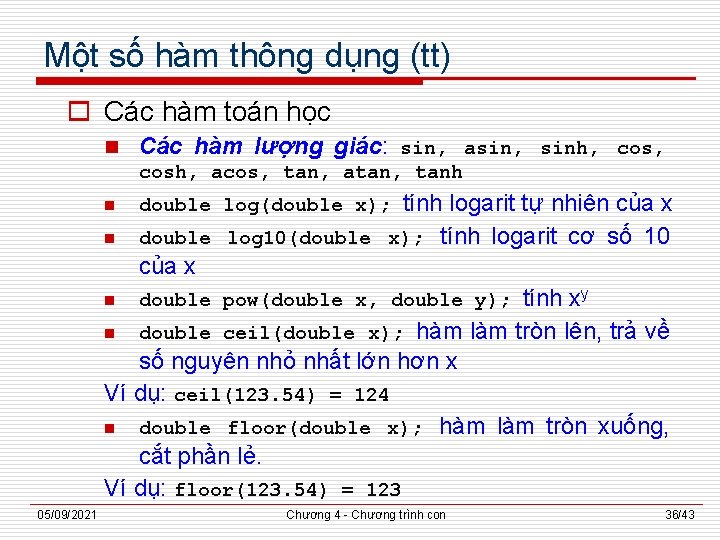 Một số hàm thông dụng (tt)

Các hàm toán học

Các hàm lượng giác: sin, asin, sinh, cos, cosh, acos, tan, atan, tanh

double log(double x); tính logarit tự nhiên của x

double log10(double x); tính logarit cơ số 10 của x

double pow(double x, double y); tính $x^y$

double ceil(double x); hàm làm tròn lên, trả về số nguyên nhỏ nhất lớn hơn x

Ví dụ: ceil(123.54) = 124

double floor(double x); hàm làm tròn xuống, cắt phần lẻ.

Ví dụ: floor(123.54) = 123

05/09/2021 Chương 4 - Chương trình con 36/43